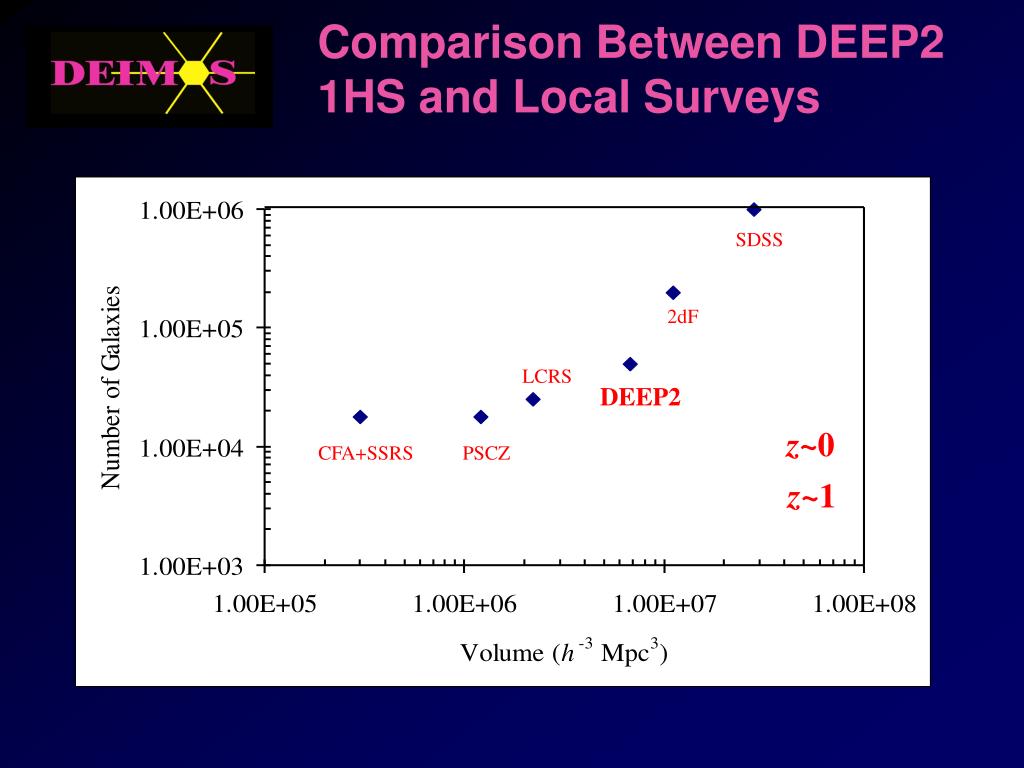 DEIMOS

Comparison Between DEEP2 1HS and Local Surveys

1.00E+06
1.00E+05
1.00E+04
1.00E+03

Number of Galaxies

SDSS
2dF
LCRS
DEEP2
CFA+SSRS
PSCZ

$z$~0
$z$~1

1.00E+05
1.00E+06
1.00E+07
1.00E+08

Volume ($h^{-3}$ Mpc$^3$)